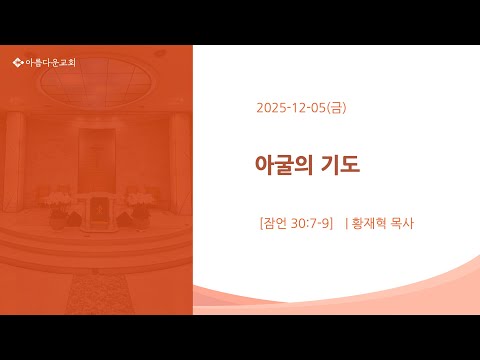 아름다운교회

2025-12-05(금)

아굴의 기도

[잠언 30:7-9] | 황재혁 목사